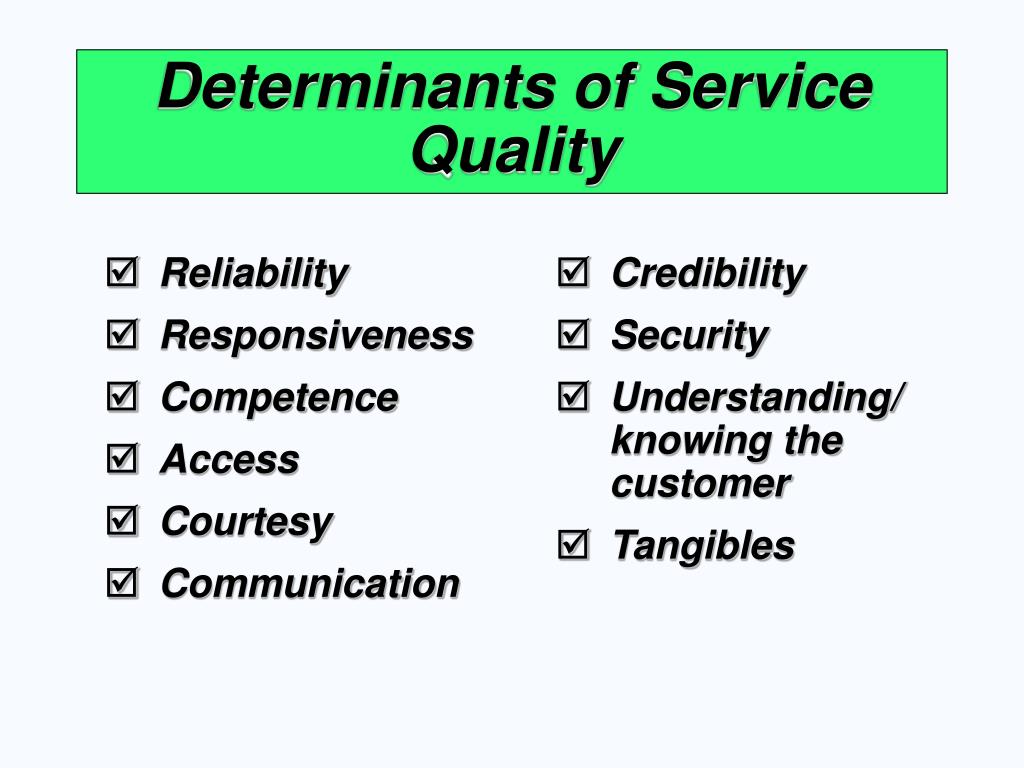 Determinants of Service Quality

☑ Reliability
☑ Responsiveness
☑ Competence
☑ Access
☑ Courtesy
☑ Communication

☑ Credibility
☑ Security
☑ Understanding/ knowing the customer
☑ Tangibles